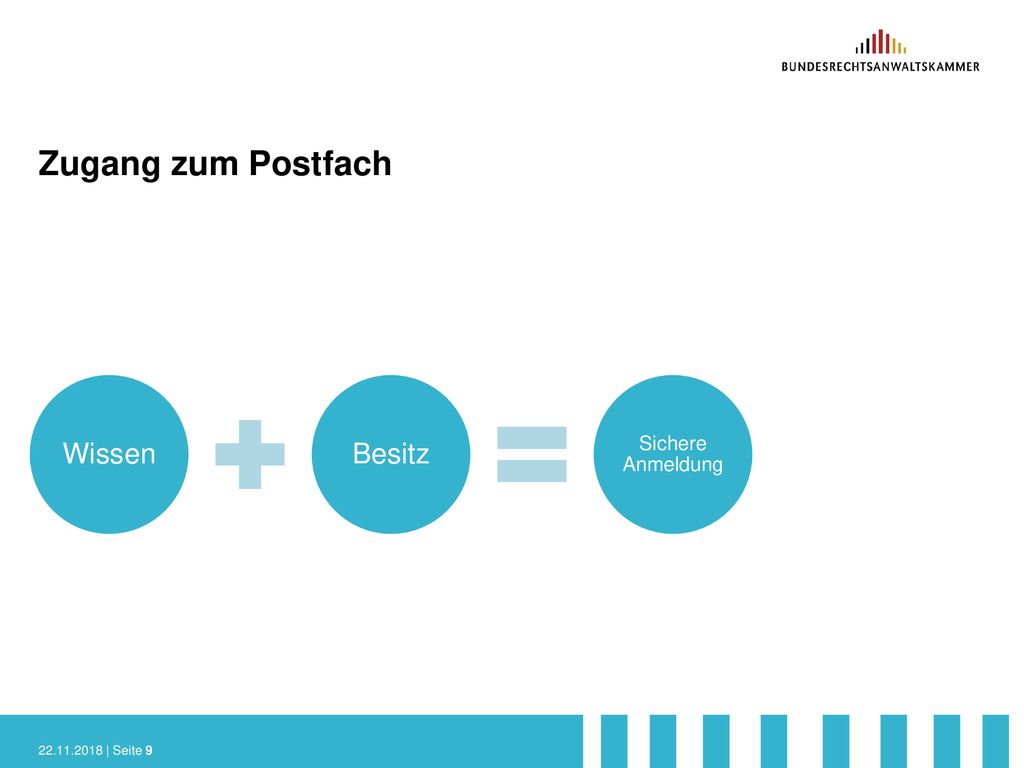 BUNDESRECHTSANWALTSKAMMER

Zugang zum Postfach

Wissen

Besitz

Sichere Anmeldung

22.11.2018 | Seite 9